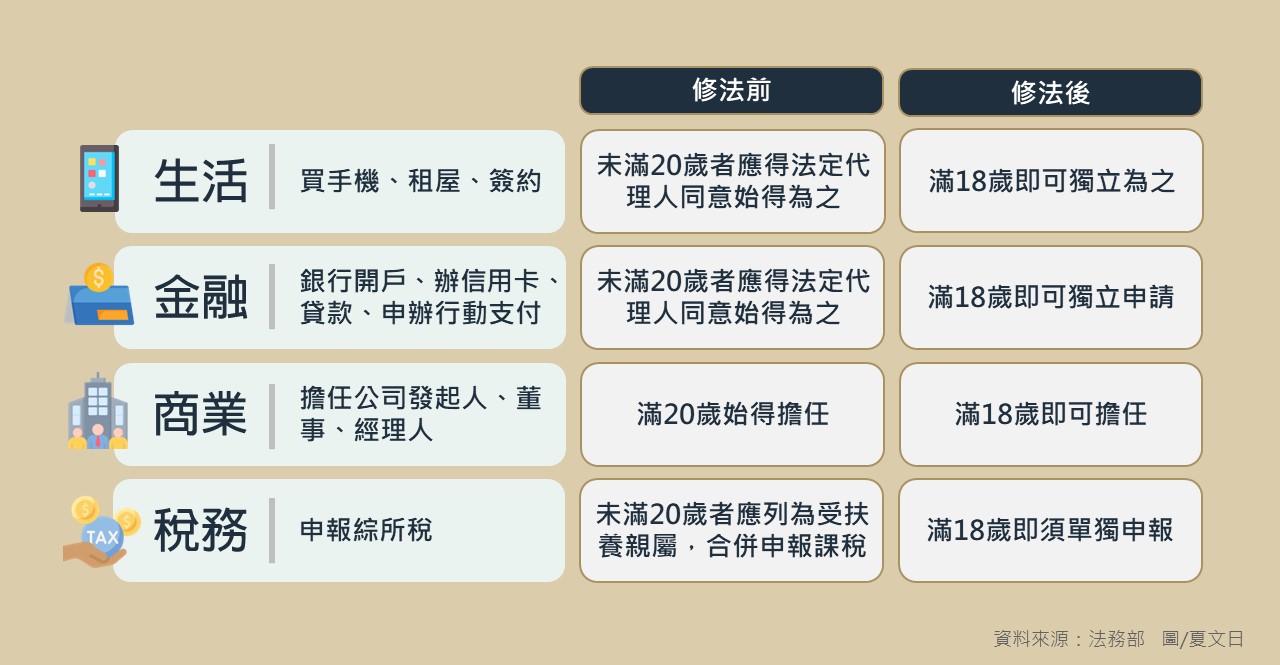 | | | 修法前 | 修法後 |
|---|---|---|---|
| 生活 | 買手機、租屋、簽約 | 未滿20歲者應得法定代理人同意始得為之 | 滿18歲即可獨立為之 |
| 金融 | 銀行開戶、辦信用卡、貸款、申辦行動支付 | 未滿20歲者應得法定代理人同意始得為之 | 滿18歲即可獨立申請 |
| 商業 | 擔任公司發起人、董事、經理人 | 滿20歲始得擔任 | 滿18歲即可擔任 |
| 稅務 | 申報綜所稅 | 未滿20歲者應列為受扶養親屬，合併申報課稅 | 滿18歲即須單獨申報 |

TAX

資料來源：法務部　圖/夏文日